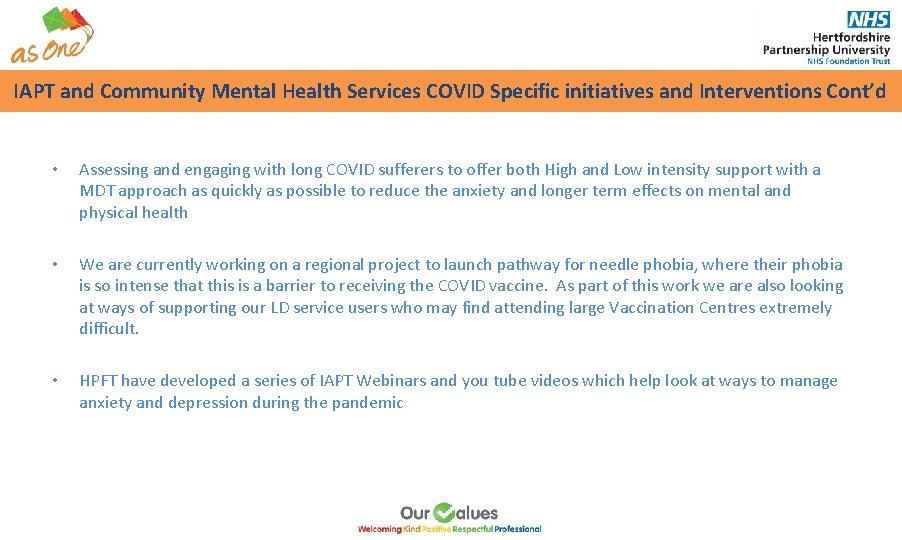 as One

NHS
Hertfordshire
Partnership University
NHS Foundation Trust

IAPT and Community Mental Health Services COVID Specific initiatives and Interventions Cont'd

• Assessing and engaging with long COVID sufferers to offer both High and Low intensity support with a MDT approach as quickly as possible to reduce the anxiety and longer term effects on mental and physical health

• We are currently working on a regional project to launch pathway for needle phobia, where their phobia is so intense that this is a barrier to receiving the COVID vaccine. As part of this work we are also looking at ways of supporting our LD service users who may find attending large Vaccination Centres extremely difficult.

• HPFT have developed a series of IAPT Webinars and you tube videos which help look at ways to manage anxiety and depression during the pandemic

Our Values
Welcoming Kind Positive Respectful Professional